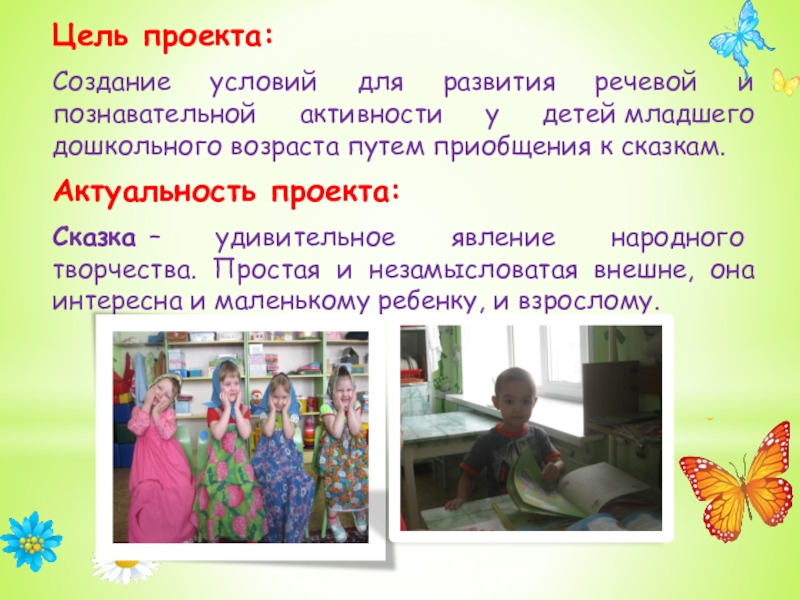 Цель проекта:

Создание условий для развития речевой и познавательной активности у детей младшего дошкольного возраста путем приобщения к сказкам.

Актуальность проекта:

Сказка – удивительное явление народного творчества. Простая и незамысловатая внешне, она интересна и маленькому ребенку, и взрослому.